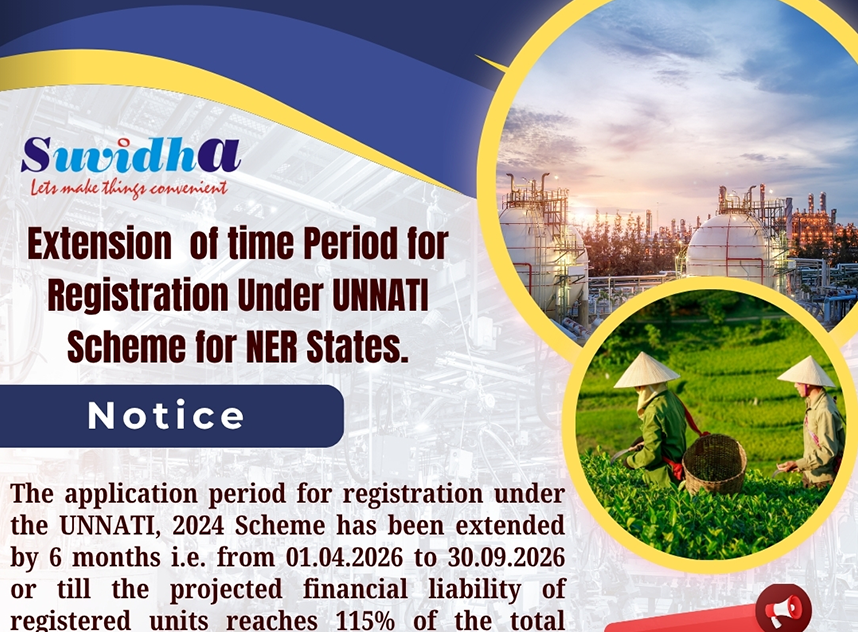 Suvidha
Lets make things convenient

Extension of time Period for Registration Under UNNATI Scheme for NER States.

Notice

The application period for registration under the UNNATI, 2024 Scheme has been extended by 6 months i.e. from 01.04.2026 to 30.09.2026 or till the projected financial liability of registered units reaches 115% of the total